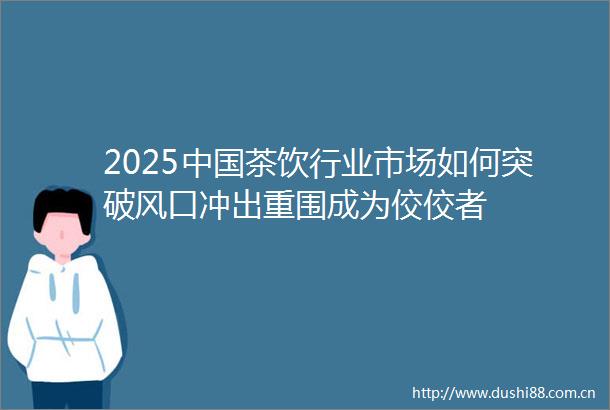 2025中国茶饮行业市场如何突破风口冲出重围成为佼佼者

http://www.dushi88.com.cn